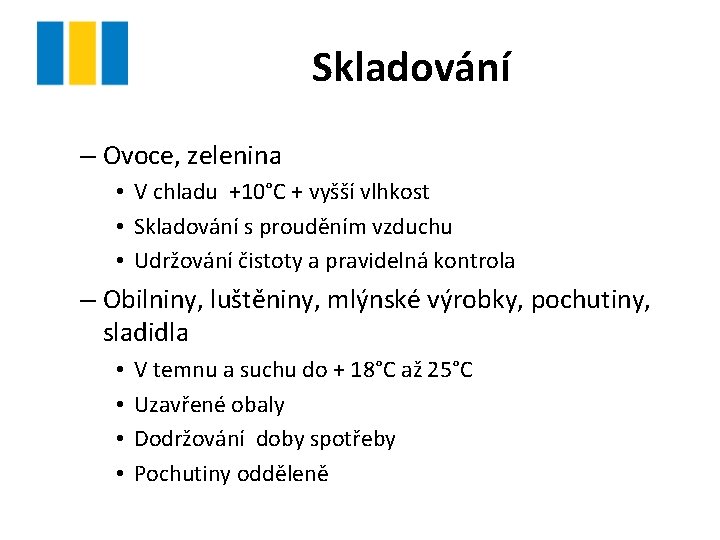 Skladování

– Ovoce, zelenina
• V chladu +10°C + vyšší vlhkost
• Skladování s prouděním vzduchu
• Udržování čistoty a pravidelná kontrola

– Obilniny, luštěniny, mlýnské výrobky, pochutiny, sladidla
• V temnu a suchu do + 18°C až 25°C
• Uzavřené obaly
• Dodržování doby spotřeby
• Pochutiny odděleně